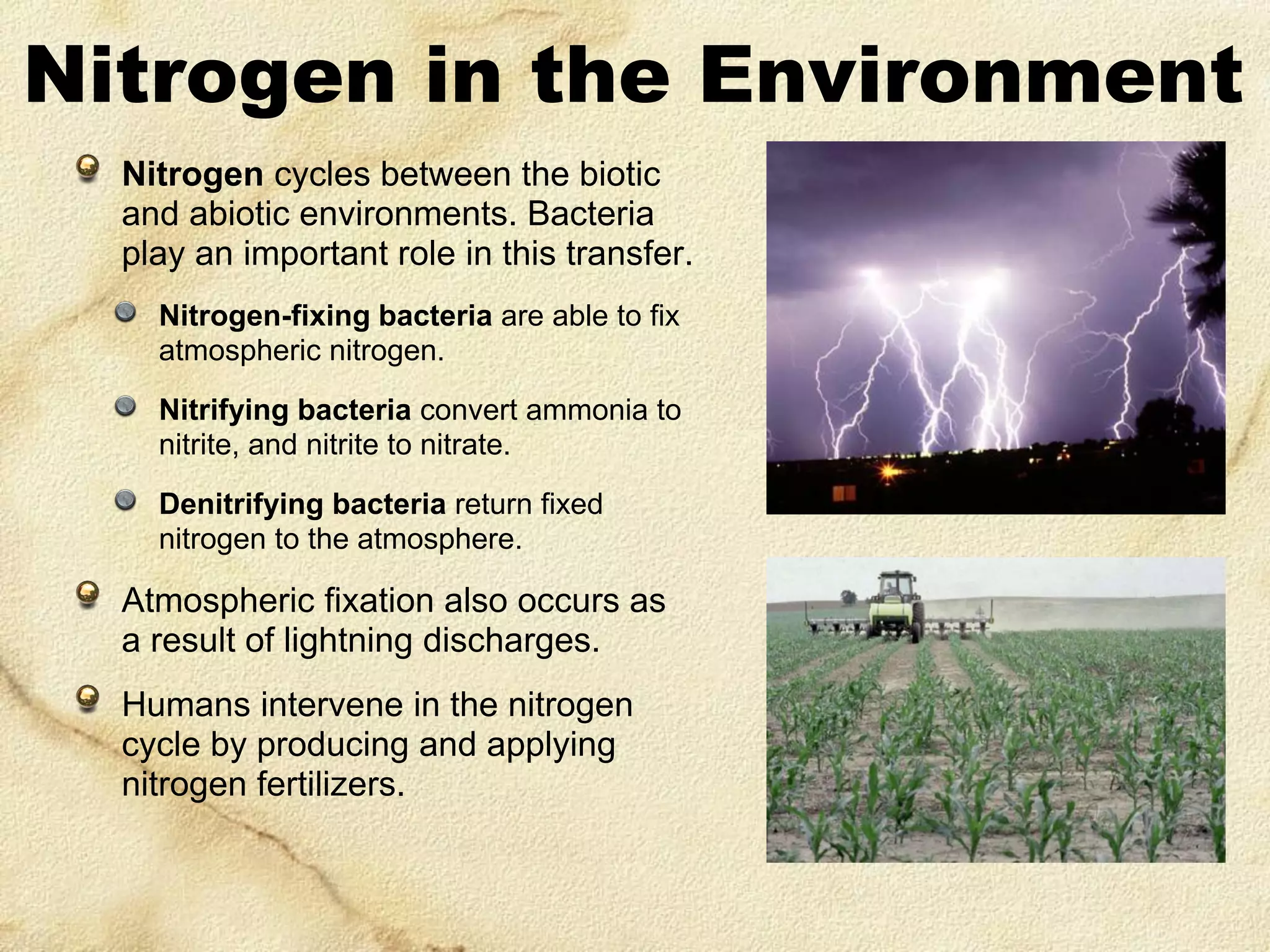 Nitrogen in the Environment

Nitrogen cycles between the biotic and abiotic environments. Bacteria play an important role in this transfer.

Nitrogen-fixing bacteria are able to fix atmospheric nitrogen.

Nitrifying bacteria convert ammonia to nitrite, and nitrite to nitrate.

Denitrifying bacteria return fixed nitrogen to the atmosphere.

Atmospheric fixation also occurs as a result of lightning discharges.

Humans intervene in the nitrogen cycle by producing and applying nitrogen fertilizers.